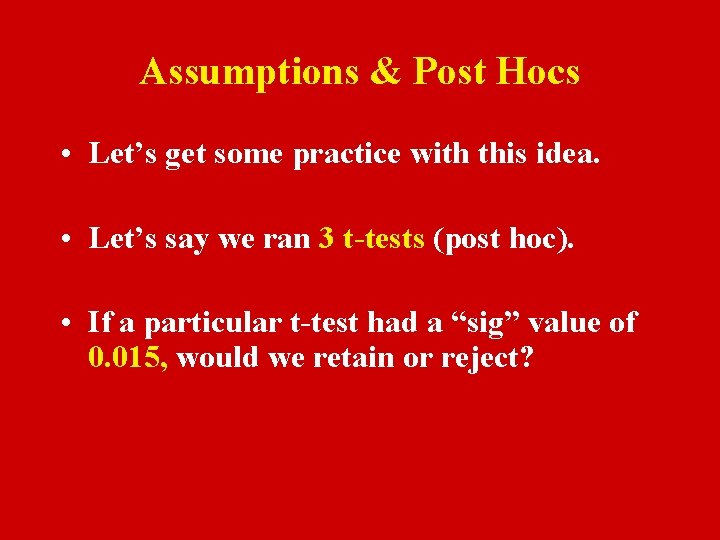 Assumptions & Post Hocs

• Let’s get some practice with this idea.

• Let’s say we ran 3 t-tests (post hoc).

• If a particular t-test had a “sig” value of 0.015, would we retain or reject?